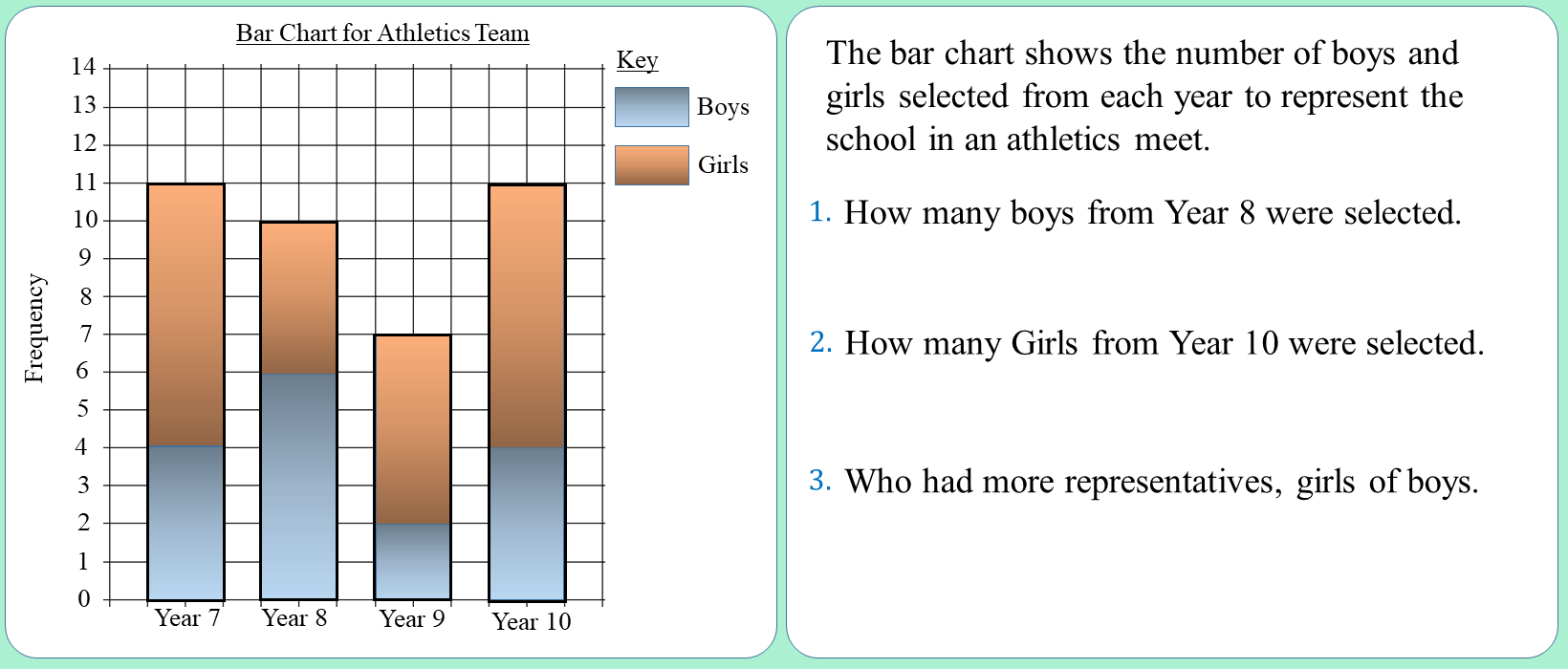 Bar Chart for Athletics Team

Key
Boys
Girls

Frequency

14
13
12
11
10
9
8
7
6
5
4
3
2
1
0

Year 7
Year 8
Year 9
Year 10

The bar chart shows the number of boys and girls selected from each year to represent the school in an athletics meet.

1. How many boys from Year 8 were selected.

2. How many Girls from Year 10 were selected.

3. Who had more representatives, girls of boys.